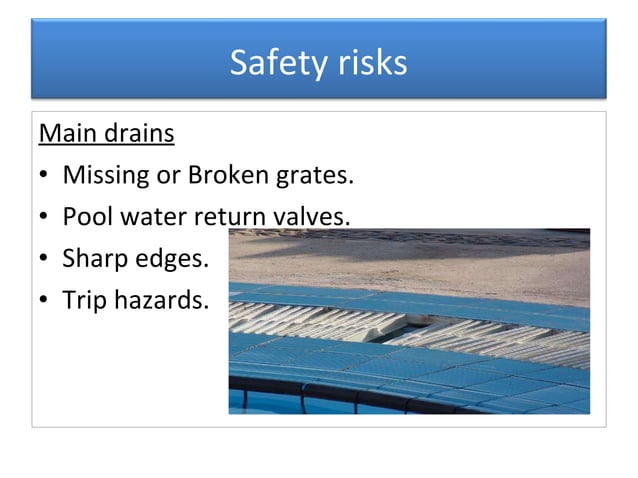 Safety risks

Main drains

• Missing or Broken grates.
• Pool water return valves.
• Sharp edges.
• Trip hazards.